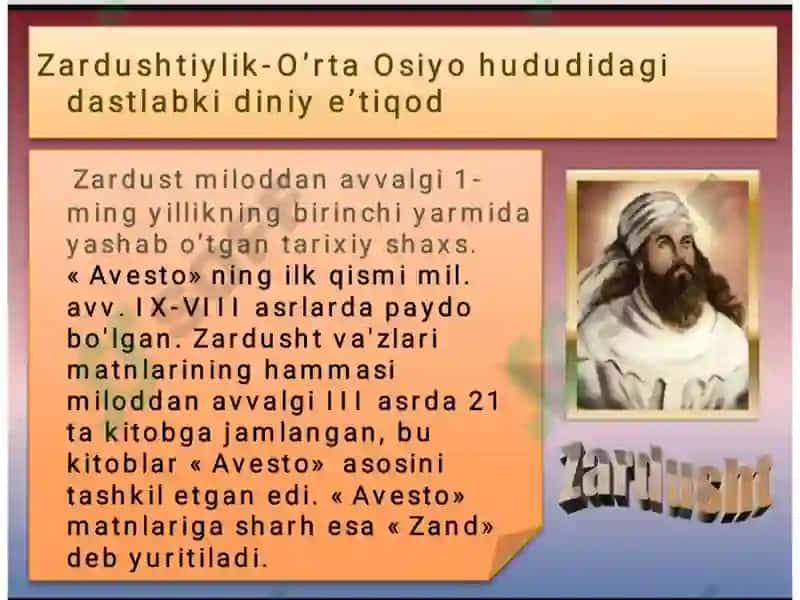 Zardushtiylik-O'rta Osiyo hududidagi dastlabki diniy e'tiqod

Zardust miloddan avvalgi 1-ming yillikning birinchi yarmida yashab o'tgan tarixiy shaxs. « Avesto» ning ilk qismi mil. avv. IX-VIII asrlarda paydo bo'lgan. Zardusht va'zlari matnlarining hammasi miloddan avvalgi III asrda 21 ta kitobga jamlangan, bu kitoblar « Avesto» asosini tashkil etgan edi. « Avesto» matnlariga sharh esa « Zand» deb yuritiladi.

Zardusht